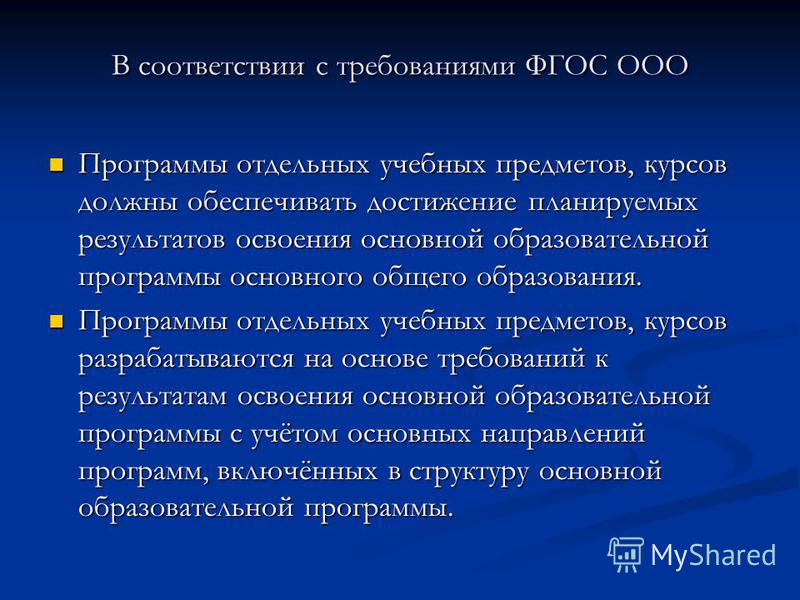 В соответствии с требованиями ФГОС ООО

Программы отдельных учебных предметов, курсов должны обеспечивать достижение планируемых результатов освоения основной образовательной программы основного общего образования.

Программы отдельных учебных предметов, курсов разрабатываются на основе требований к результатам освоения основной образовательной программы с учётом основных направлений программ, включённых в структуру основной образовательной программы.

MyShared